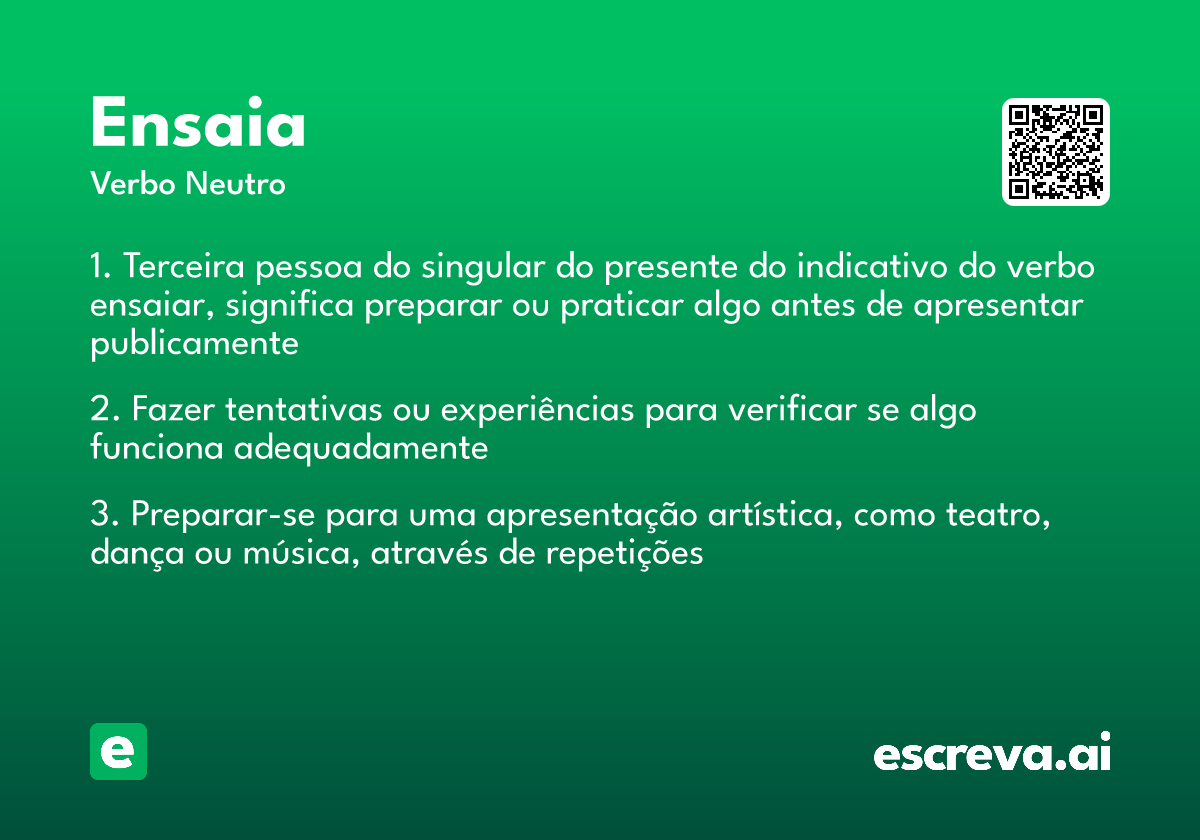 Ensaia
Verbo Neutro

1. Terceira pessoa do singular do presente do indicativo do verbo ensaiar, significa preparar ou praticar algo antes de apresentar publicamente

2. Fazer tentativas ou experiências para verificar se algo funciona adequadamente

3. Preparar-se para uma apresentação artística, como teatro, dança ou música, através de repetições

e

escreva.ai